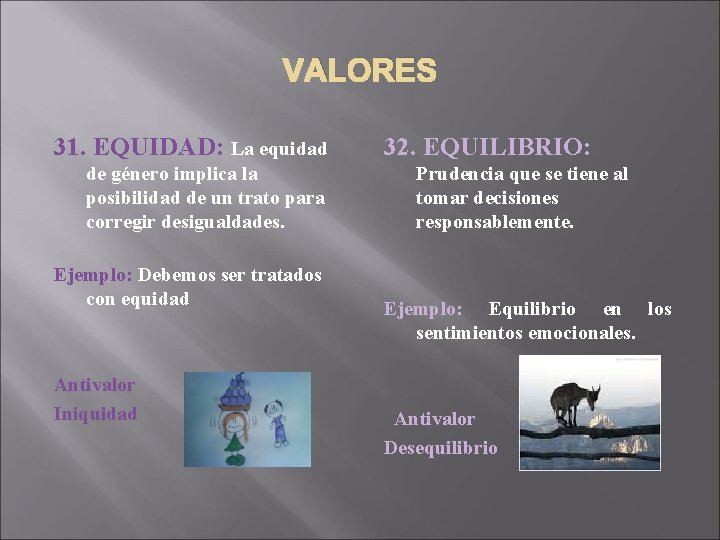 VALORES

31. EQUIDAD: La equidad de género implica la posibilidad de un trato para corregir desigualdades.

Ejemplo: Debemos ser tratados con equidad

Antivalor
Iniquidad

32. EQUILIBRIO: Prudencia que se tiene al tomar decisiones responsablemente.

Ejemplo: Equilibrio en los sentimientos emocionales.

Antivalor
Desequilibrio